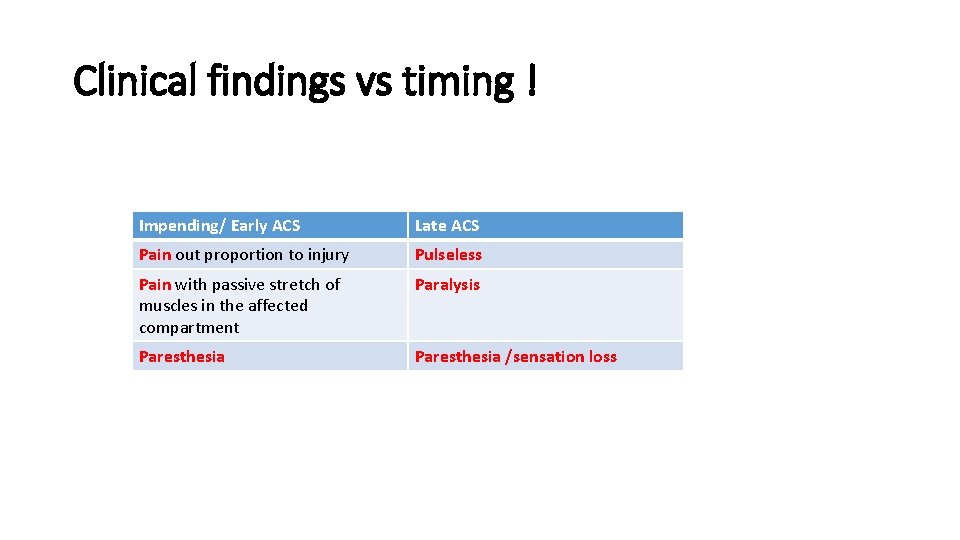 Clinical findings vs timing !

| Impending/ Early ACS | Late ACS |
|---|---|
| Pain out proportion to injury | Pulseless |
| Pain with passive stretch of muscles in the affected compartment | Paralysis |
| Paresthesia | Paresthesia /sensation loss |